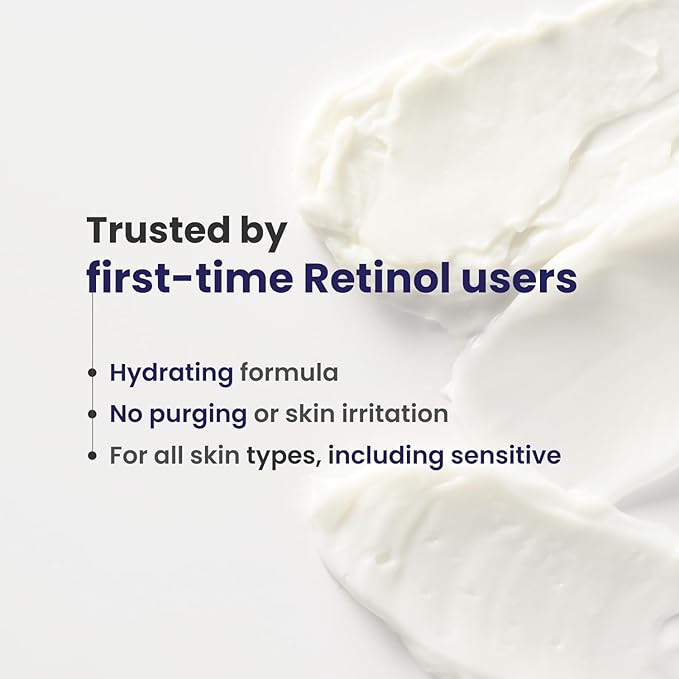 Trusted by
first-time Retinol users

• Hydrating formula
• No purging or skin irritation
• For all skin types, including sensitive